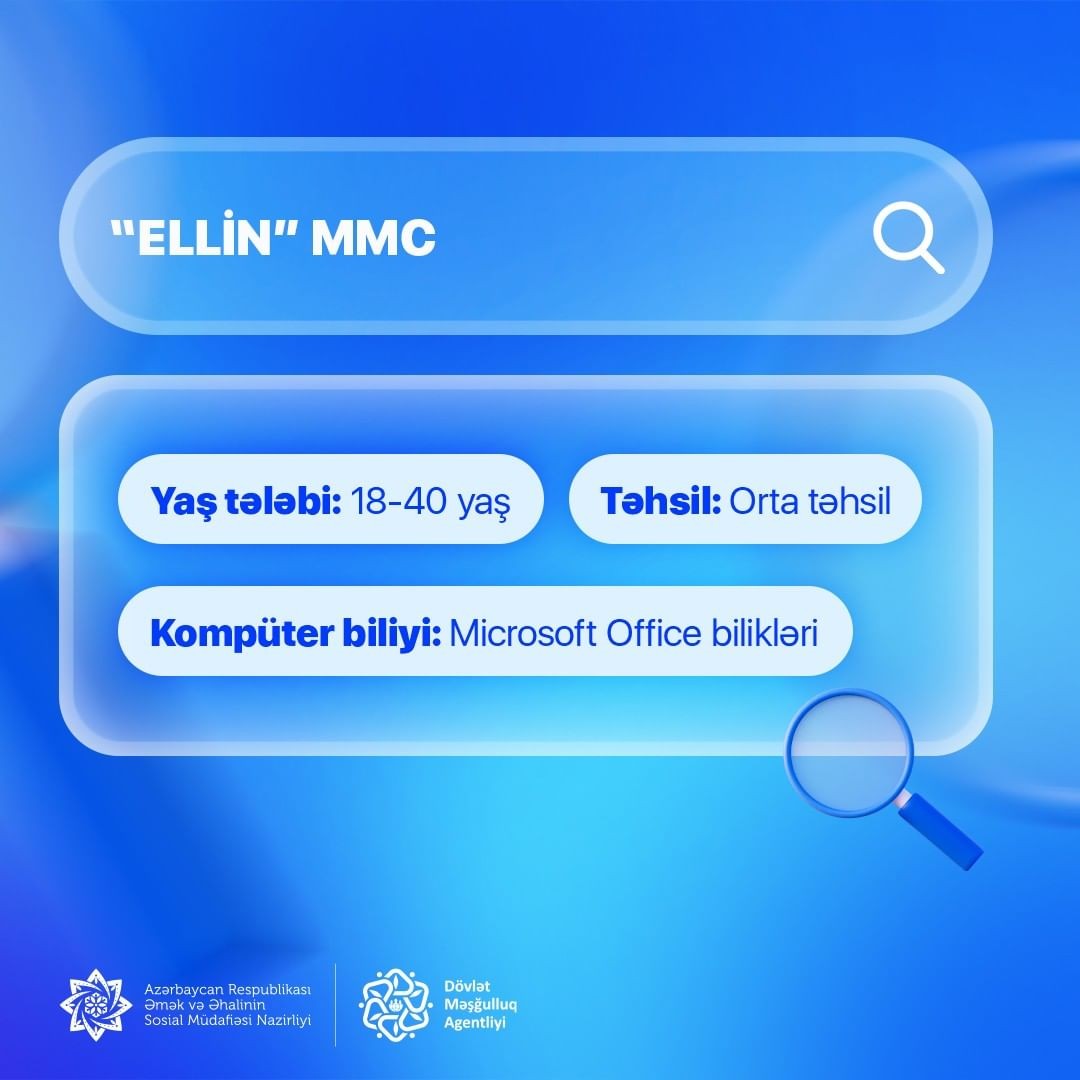 "ELLİN" MMC

Yaş tələbi: 18-40 yaş

Təhsil: Orta təhsil

Kompüter biliyi: Microsoft Office bilikləri

Azərbaycan Respublikası Əmək və Əhalinin Sosial Müdafiəsi Nazirliyi

Dövlət Məşğulluq Agentliyi